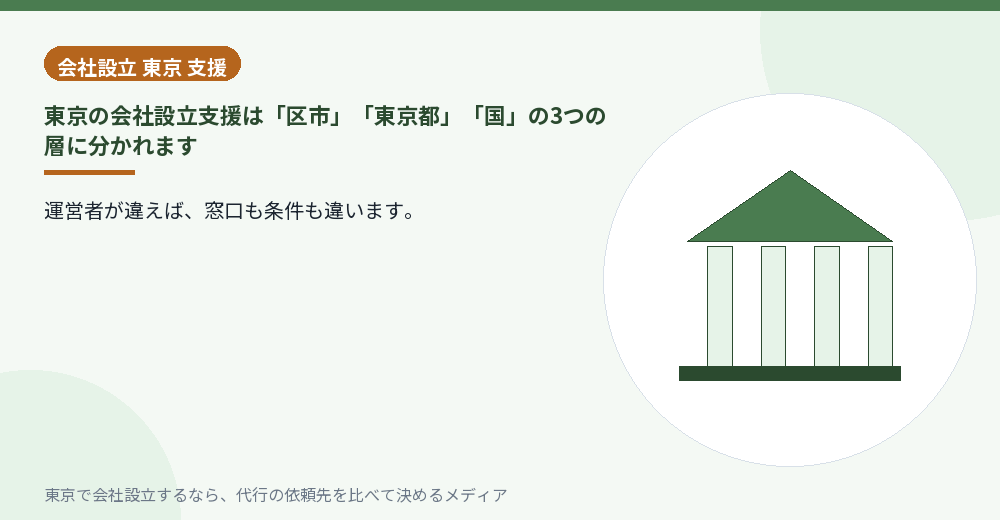 会社設立 東京 支援

東京の会社設立支援は「区市」「東京都」「国」の3つの層に分かれます

運営者が違えば、窓口も条件も違います。

東京で会社設立するなら、代行の依頼先を比べて決めるメディア